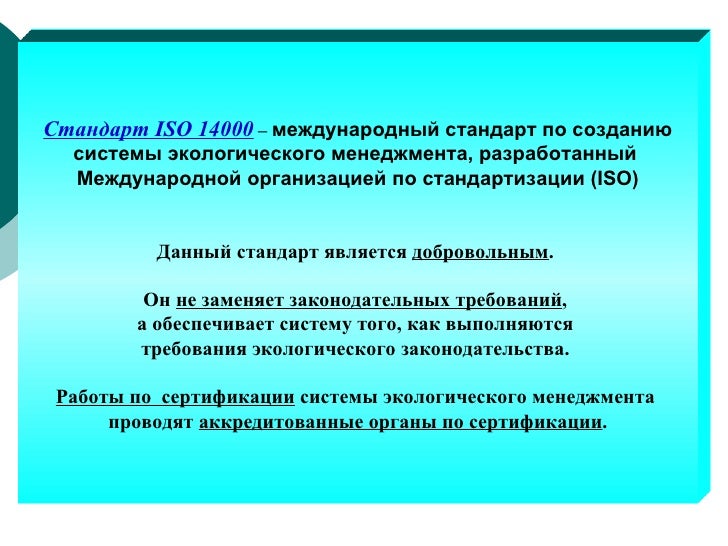 Стандарт ISO 14000 – международный стандарт по созданию системы экологического менеджмента, разработанный Международной организацией по стандартизации (ISO)

Данный стандарт является добровольным.

Он не заменяет законодательных требований, а обеспечивает систему того, как выполняются требования экологического законодательства.

Работы по сертификации системы экологического менеджмента проводят аккредитованные органы по сертификации.